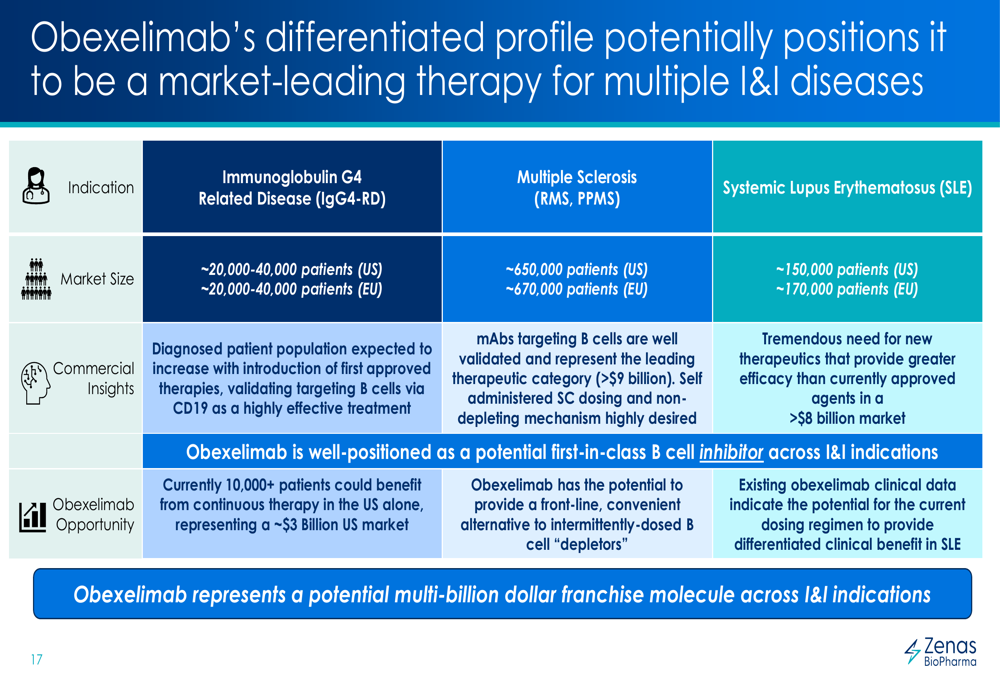 Obexelimab's differentiated profile potentially positions it to be a market-leading therapy for multiple I&I diseases

| Indication | Immunoglobulin G4 Related Disease (IgG4-RD) | Multiple Sclerosis (RMS, PPMS) | Systemic Lupus Erythematosus (SLE) |
|---|---|---|---|
| Market Size | ~20,000-40,000 patients (US) ~20,000-40,000 patients (EU) | ~650,000 patients (US) ~670,000 patients (EU) | ~150,000 patients (US) ~170,000 patients (EU) |
| Commercial Insights | Diagnosed patient population expected to increase with introduction of first approved therapies, validating targeting B cells via CD19 as a highly effective treatment | mAbs targeting B cells are well validated and represent the leading therapeutic category (>$9 billion). Self administered SC dosing and non-depleting mechanism highly desired | Tremendous need for new therapeutics that provide greater efficacy than currently approved agents in a >$8 billion market |
| | Obexelimab is well-positioned as a potential first-in-class B cell inhibitor across I&I indications | | |
| Obexelimab Opportunity | Currently 10,000+ patients could benefit from continuous therapy in the US alone, representing a ~$3 Billion US market | Obexelimab has the potential to provide a front-line, convenient alternative to intermittently-dosed B cell "depletors" | Existing obexelimab clinical data indicate the potential for the current dosing regimen to provide differentiated clinical benefit in SLE |

Obexelimab represents a potential multi-billion dollar franchise molecule across I&I indications

17

Zenas BioPharma